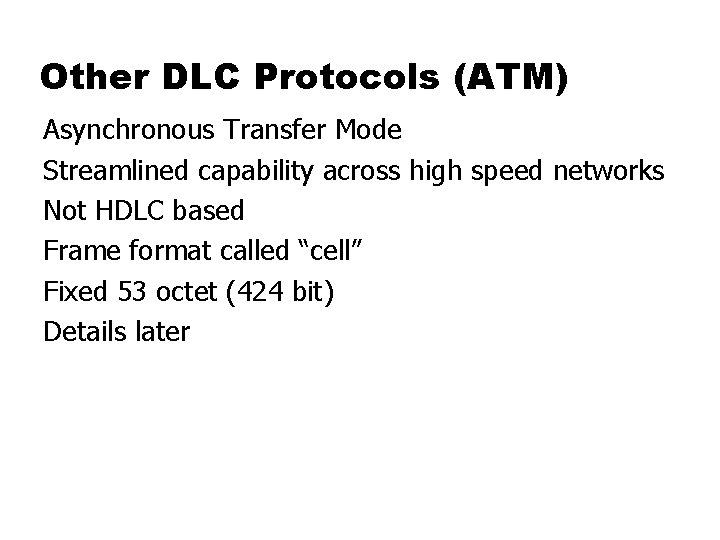 Other DLC Protocols (ATM)

Asynchronous Transfer Mode

Streamlined capability across high speed networks

Not HDLC based

Frame format called “cell”

Fixed 53 octet (424 bit)

Details later